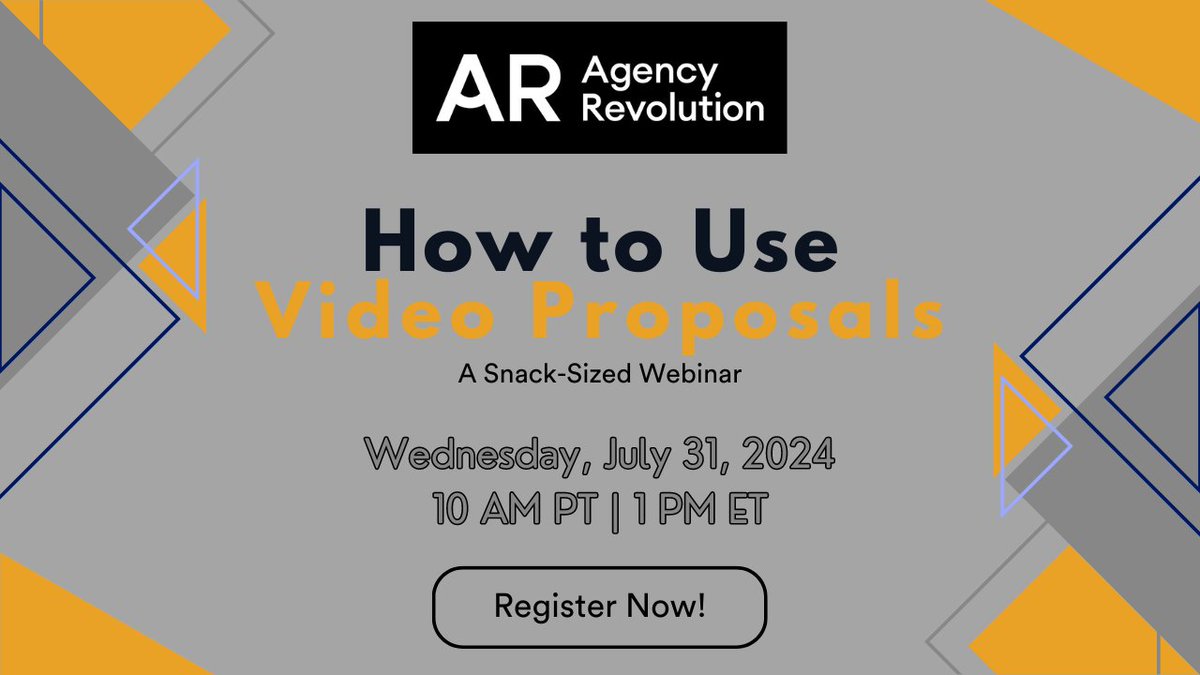 AR Agency Revolution

How to Use Video Proposals

A Snack-Sized Webinar

Wednesday, July 31, 2024
10 AM PT | 1 PM ET

Register Now!